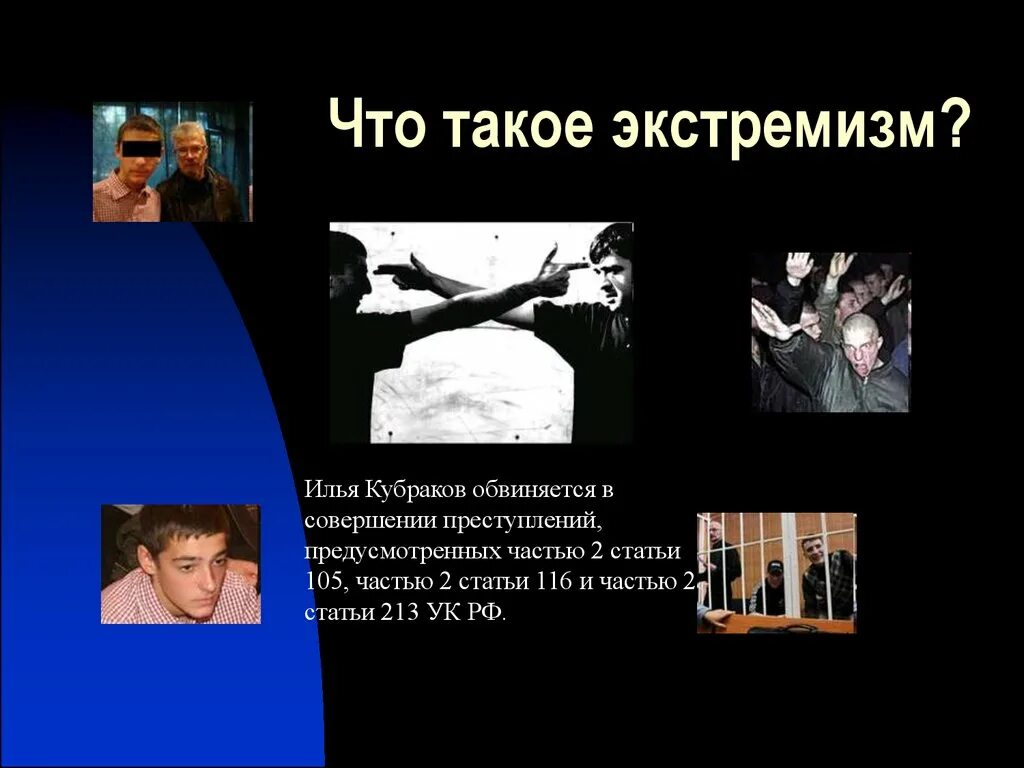 Что такое экстремизм?

Илья Кубраков обвиняется в совершении преступлений, предусмотренных частью 2 статьи 105, частью 2 статьи 116 и частью 2 статьи 213 УК РФ.